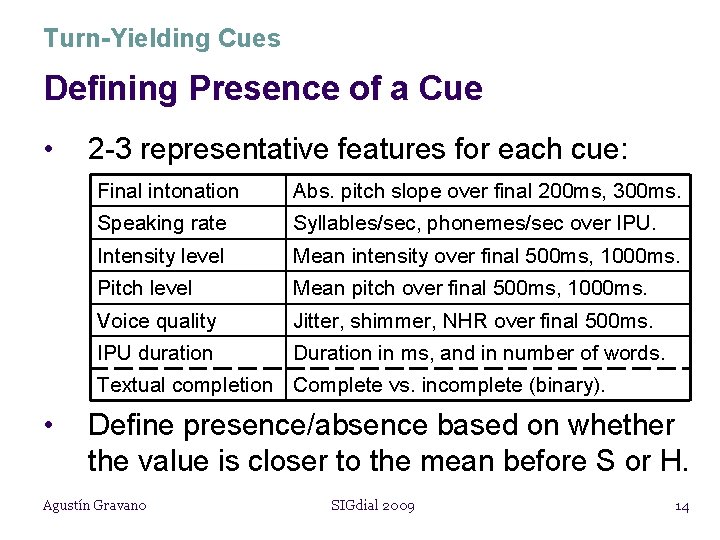 Turn-Yielding Cues

Defining Presence of a Cue

• 2-3 representative features for each cue:

| Final intonation | Abs. pitch slope over final 200ms, 300ms. |
|---|---|
| Speaking rate | Syllables/sec, phonemes/sec over IPU. |
| Intensity level | Mean intensity over final 500ms, 1000ms. |
| Pitch level | Mean pitch over final 500ms, 1000ms. |
| Voice quality | Jitter, shimmer, NHR over final 500ms. |
| IPU duration | Duration in ms, and in number of words. |
| Textual completion | Complete vs. incomplete (binary). |

• Define presence/absence based on whether the value is closer to the mean before S or H.

Agustín Gravano SIGdial 2009 14